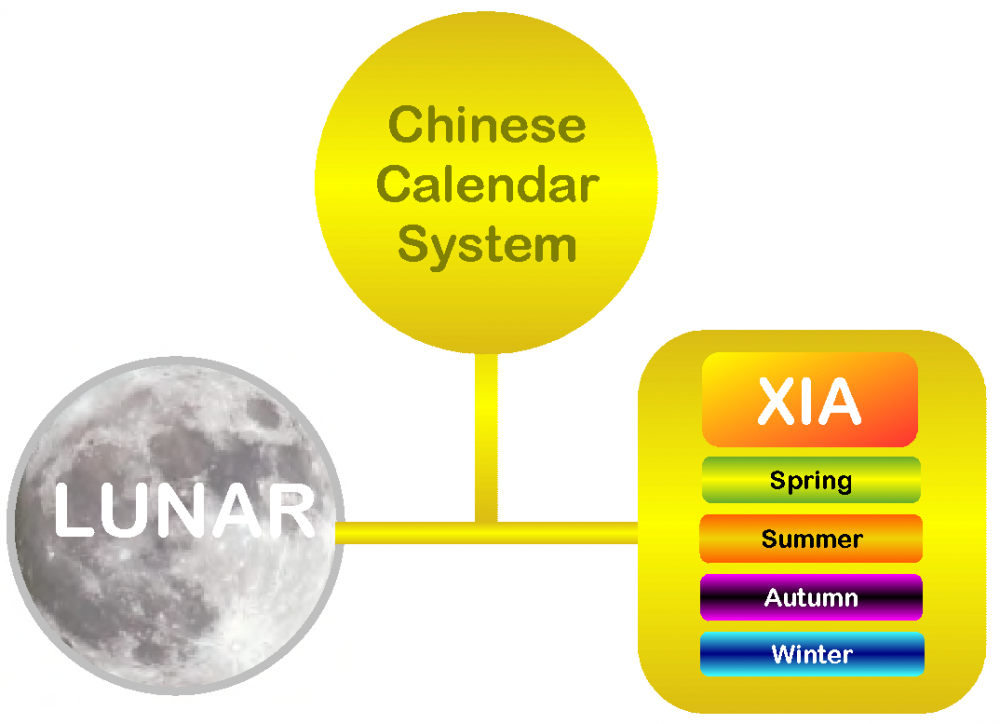 Chinese Calendar System

LUNAR

XIA

Spring

Summer

Autumn

Winter